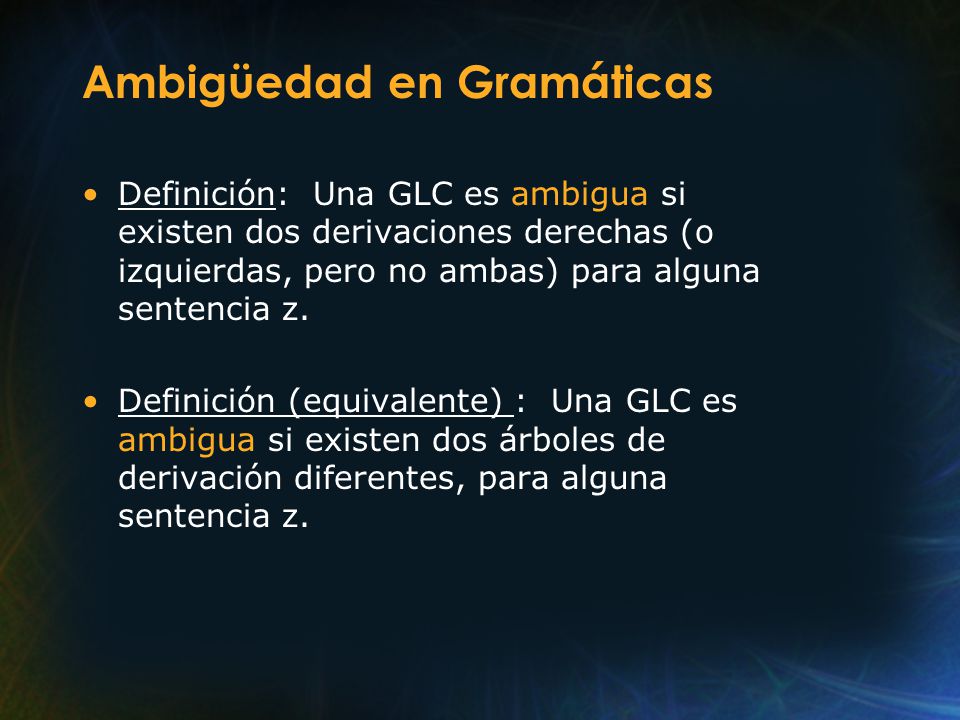 Ambigüedad en Gramáticas

• Definición: Una GLC es ambigua si existen dos derivaciones derechas (o izquierdas, pero no ambas) para alguna sentencia z.

• Definición (equivalente) : Una GLC es ambigua si existen dos árboles de derivación diferentes, para alguna sentencia z.